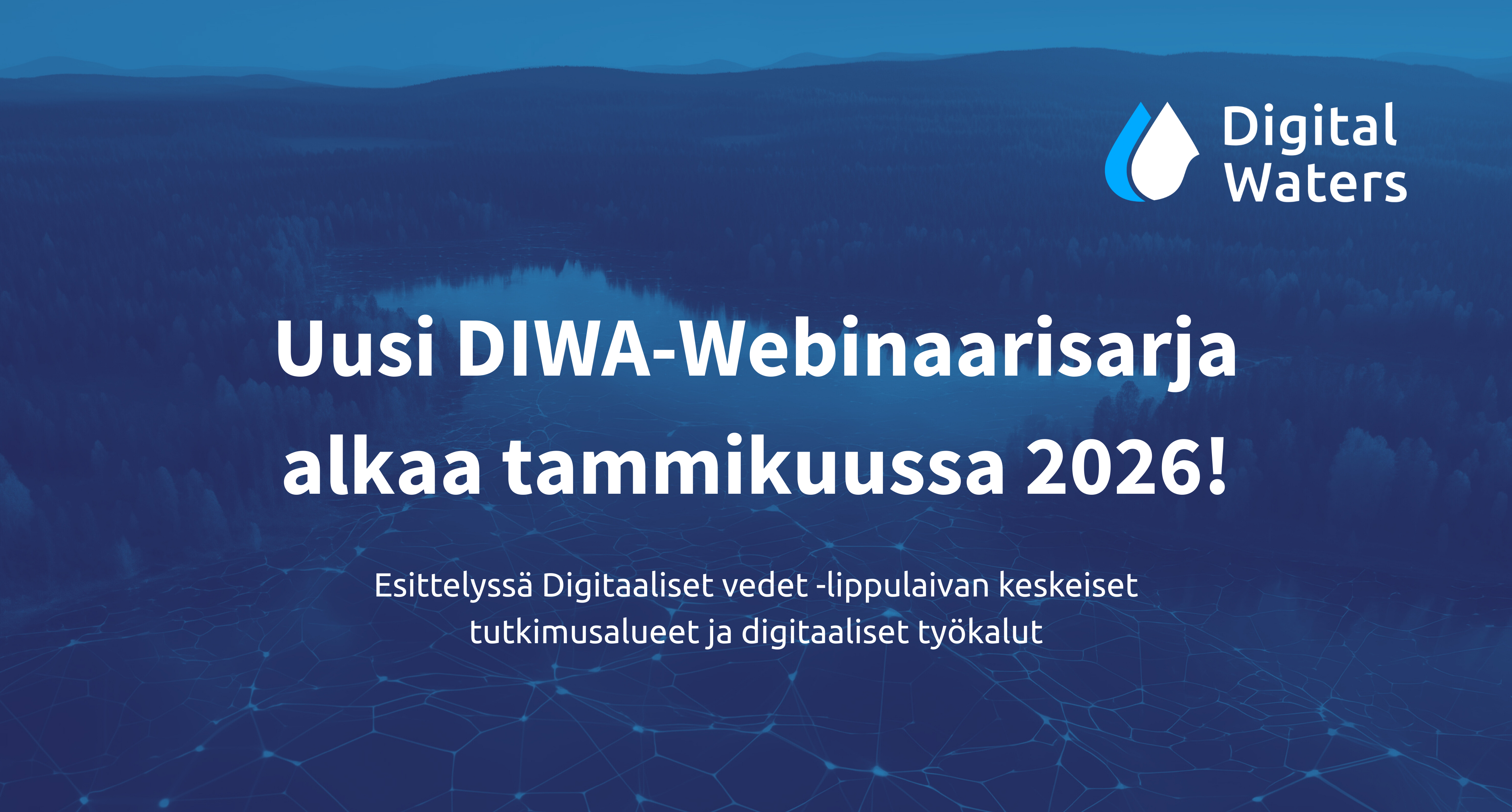 Digital Waters

Uusi DIWA-Webinaarisarja alkaa tammikuussa 2026!

Esittelyssä Digitaaliset vedet -lippulaivan keskeiset tutkimusalueet ja digitaaliset työkalut